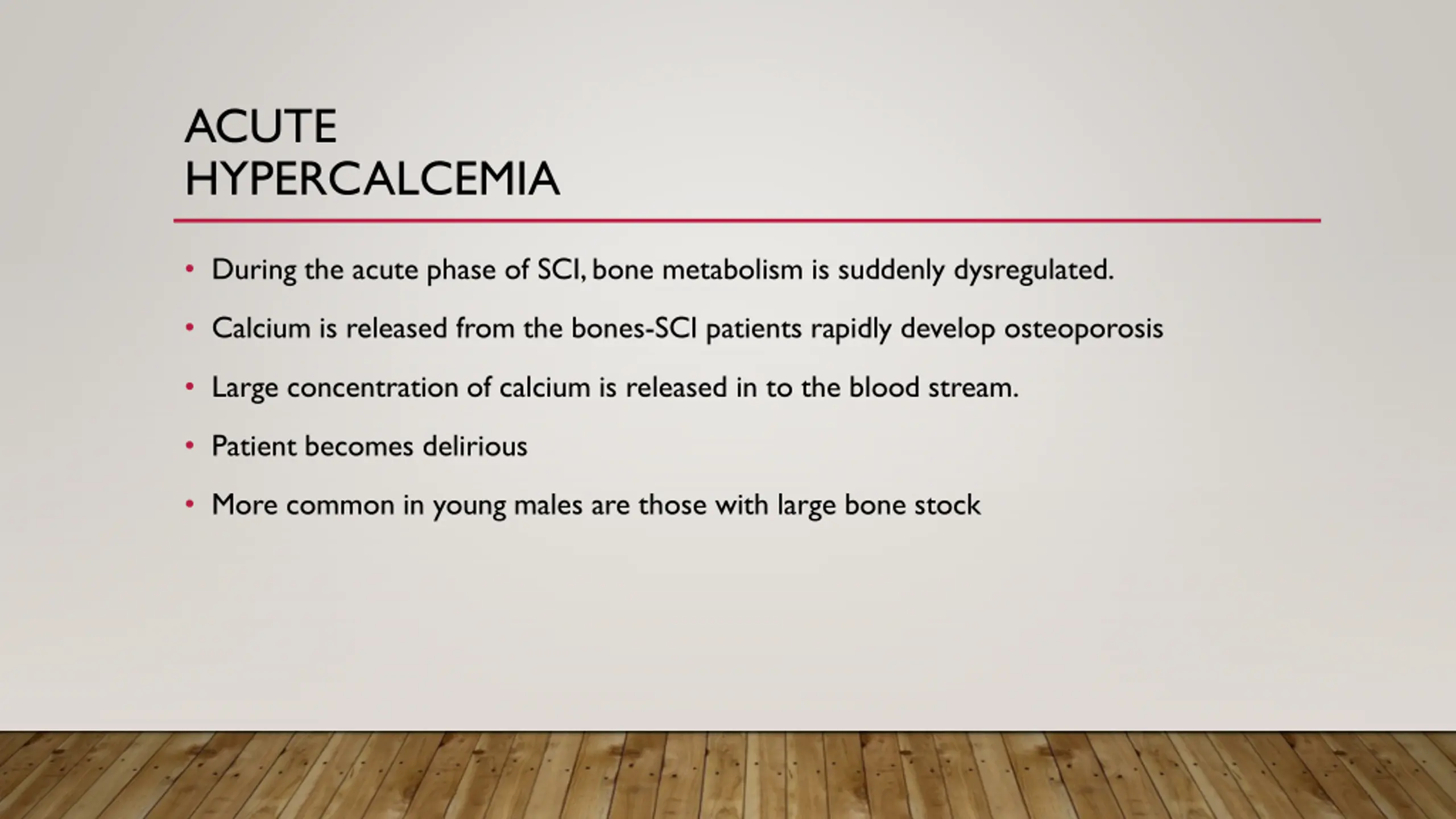 ACUTE HYPERCALCEMIA

• During the acute phase of SCI, bone metabolism is suddenly dysregulated.

• Calcium is released from the bones-SCI patients rapidly develop osteoporosis

• Large concentration of calcium is released in to the blood stream.

• Patient becomes delirious

• More common in young males are those with large bone stock